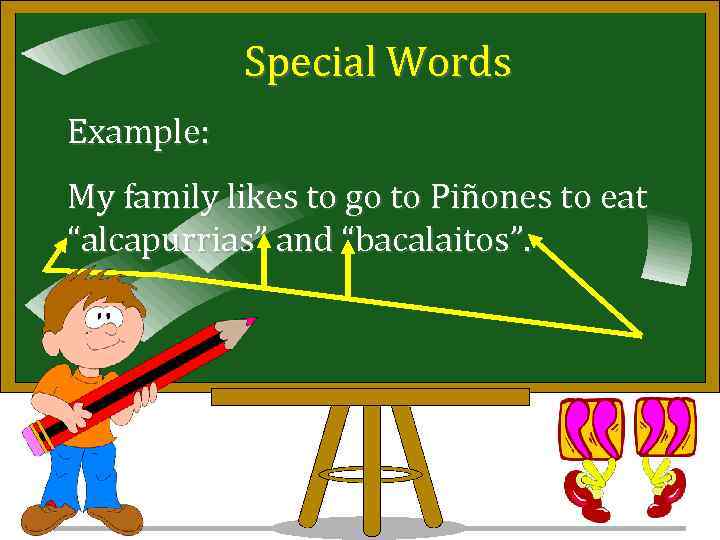 Special Words

Example:

My family likes to go to Piñones to eat “alcapurrias” and “bacalaitos”.